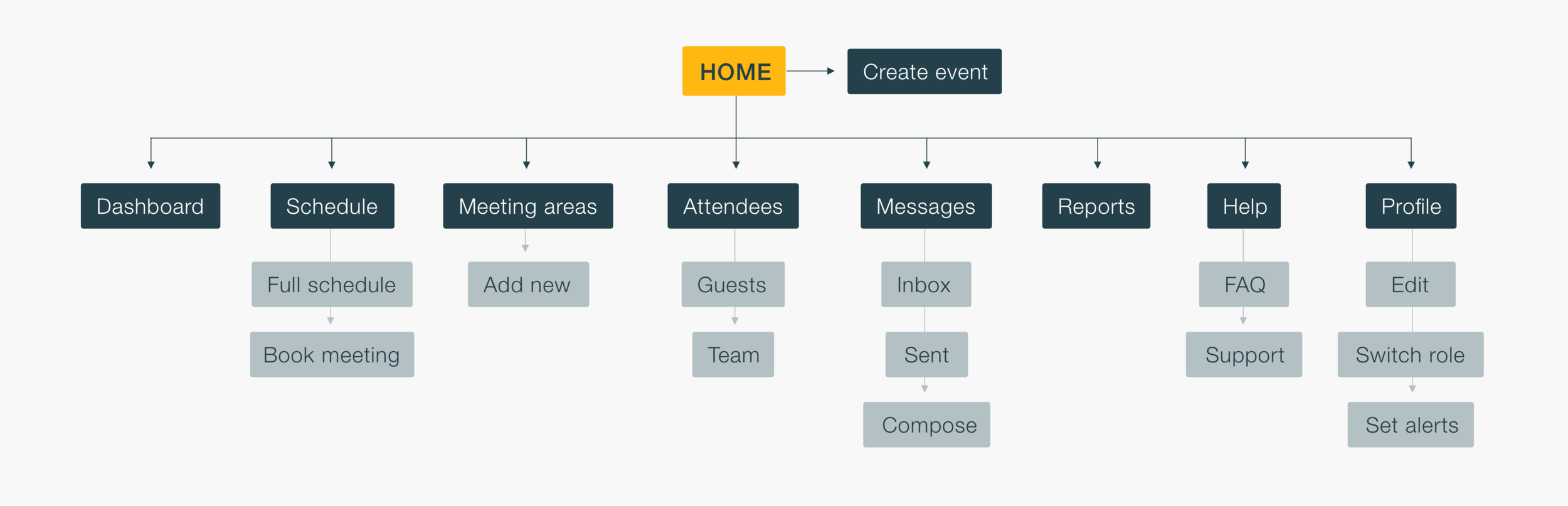 HOME

Create event

Dashboard

Schedule

Full schedule

Book meeting

Meeting areas

Add new

Attendees

Guests

Team

Messages

Inbox

Sent

Compose

Reports

Help

FAQ

Support

Profile

Edit

Switch role

Set alerts